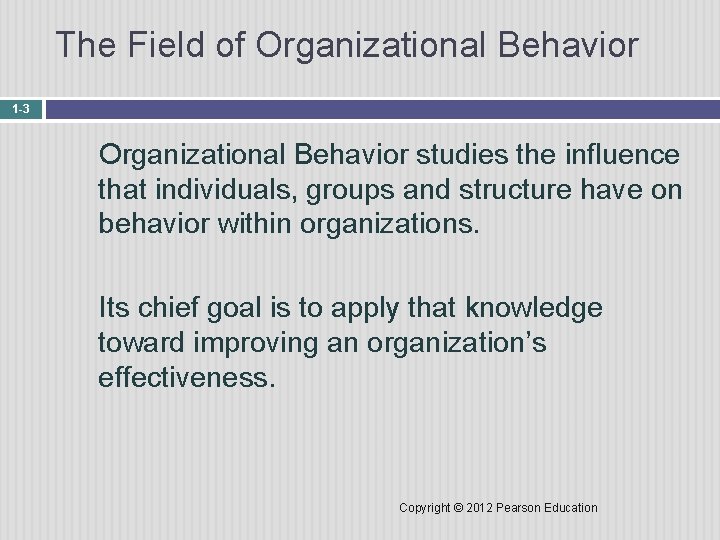 The Field of Organizational Behavior

1-3

Organizational Behavior studies the influence that individuals, groups and structure have on behavior within organizations.

Its chief goal is to apply that knowledge toward improving an organization's effectiveness.

Copyright © 2012 Pearson Education